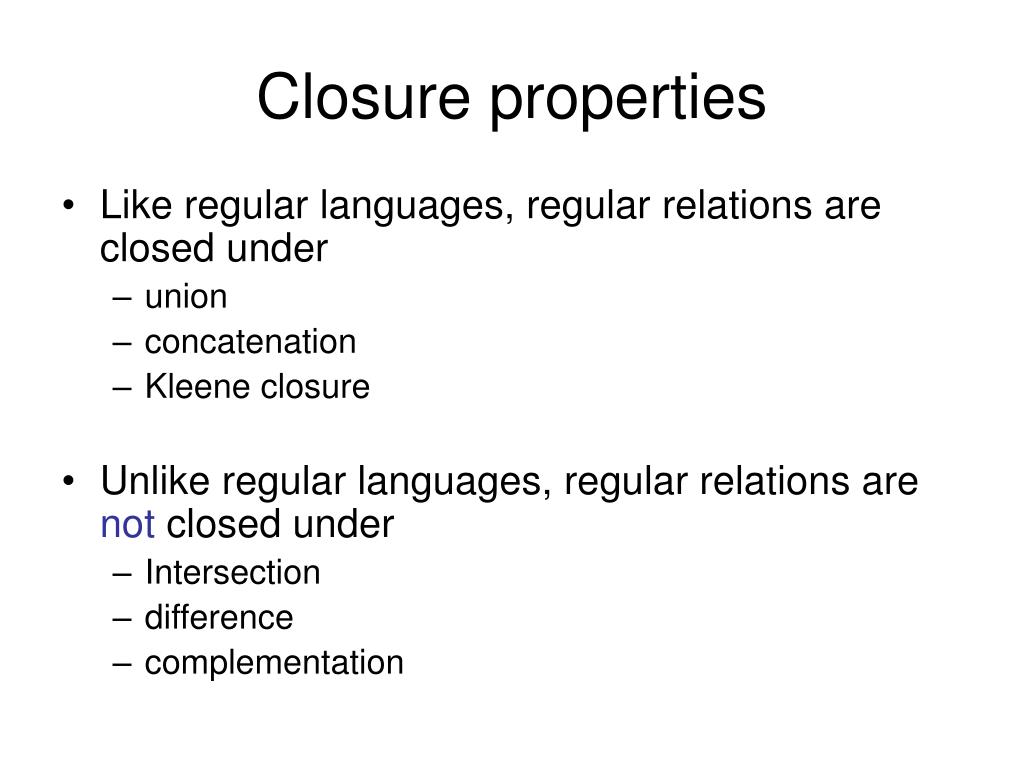 Closure properties

• Like regular languages, regular relations are closed under
  – union
  – concatenation
  – Kleene closure

• Unlike regular languages, regular relations are not closed under
  – Intersection
  – difference
  – complementation